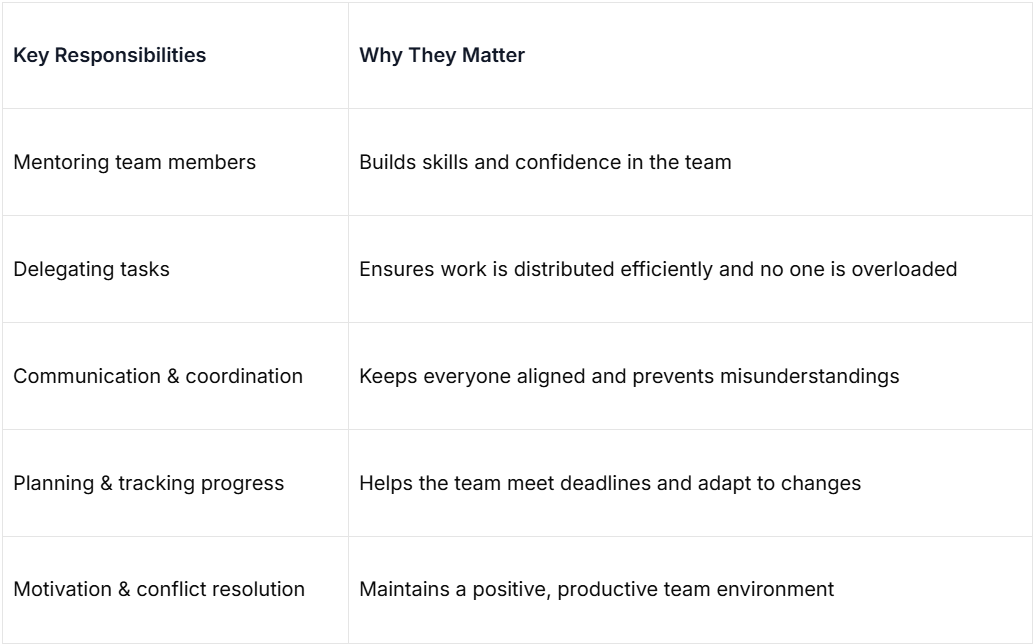 | Key Responsibilities | Why They Matter |
|---|---|
| Mentoring team members | Builds skills and confidence in the team |
| Delegating tasks | Ensures work is distributed efficiently and no one is overloaded |
| Communication & coordination | Keeps everyone aligned and prevents misunderstandings |
| Planning & tracking progress | Helps the team meet deadlines and adapt to changes |
| Motivation & conflict resolution | Maintains a positive, productive team environment |